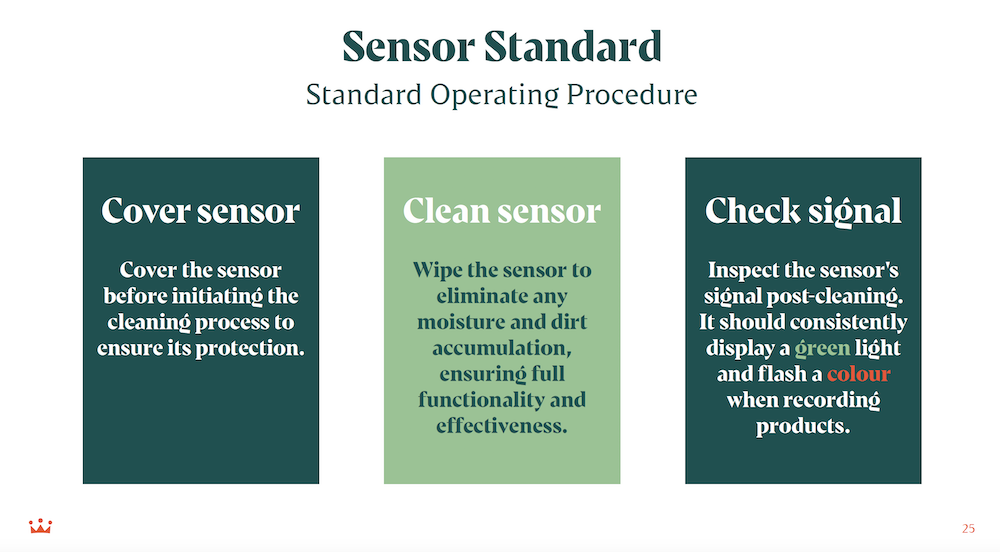 Sensor Standard
Standard Operating Procedure

Cover sensor

Cover the sensor before initiating the cleaning process to ensure its protection.

Clean sensor

Wipe the sensor to eliminate any moisture and dirt accumulation, ensuring full functionality and effectiveness.

Check signal

Inspect the sensor's signal post-cleaning. It should consistently display a green light and flash a colour when recording products.

25